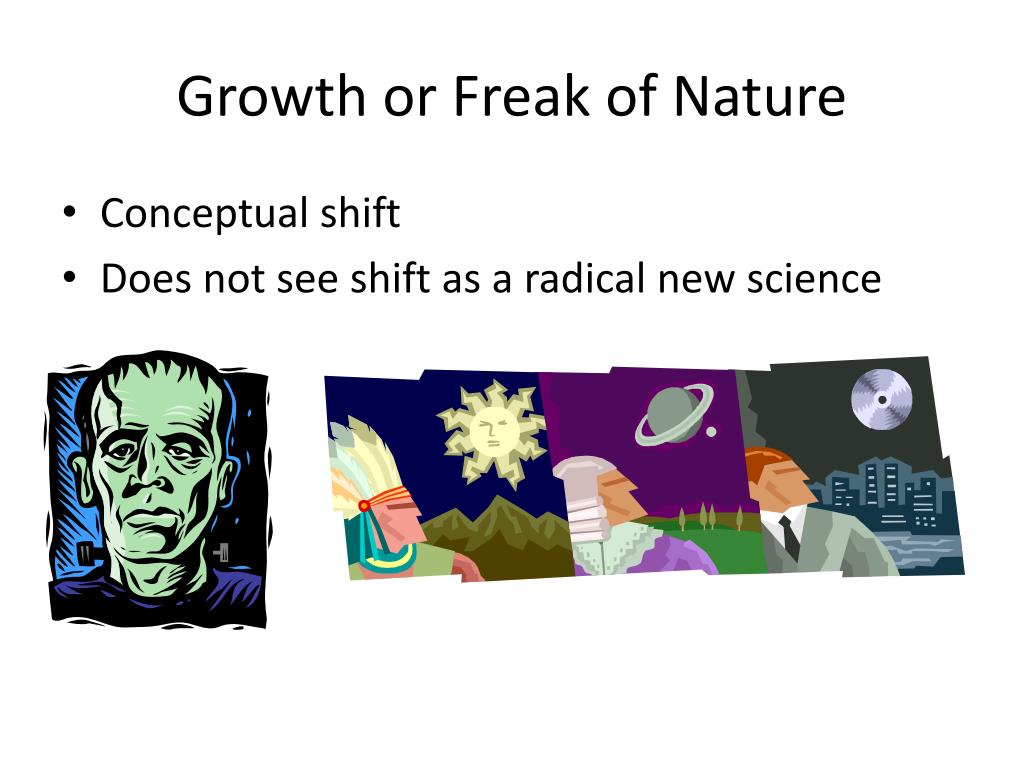 Growth or Freak of Nature

• Conceptual shift
• Does not see shift as a radical new science